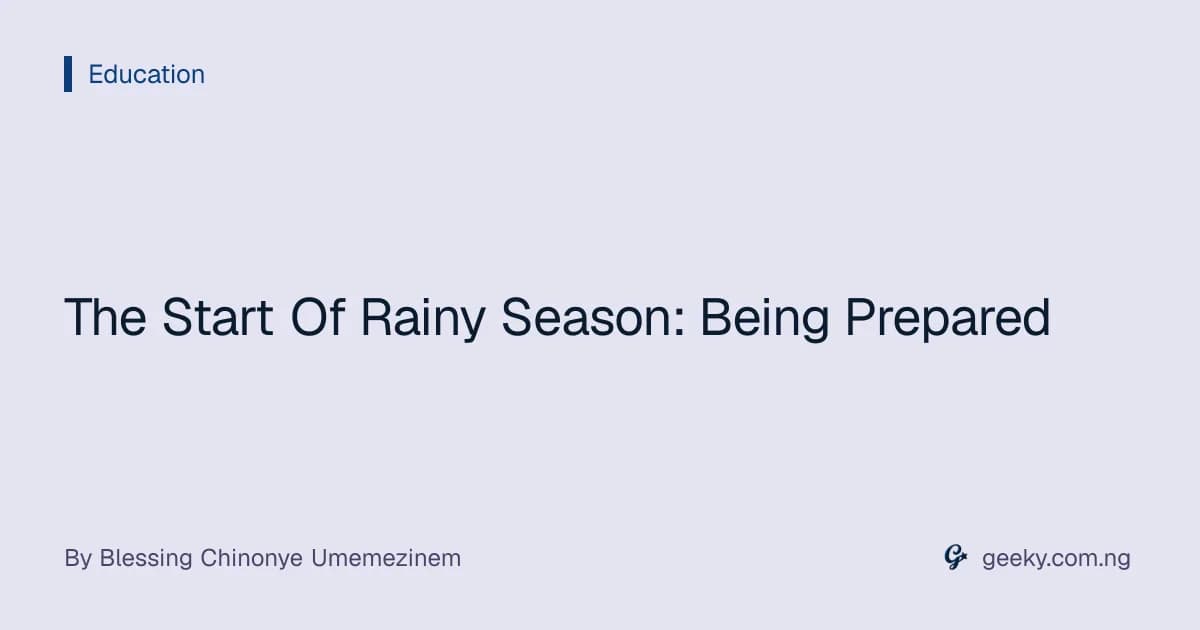 Education

The Start Of Rainy Season: Being Prepared

By Blessing Chinonye Umemezinem

geeky.com.ng